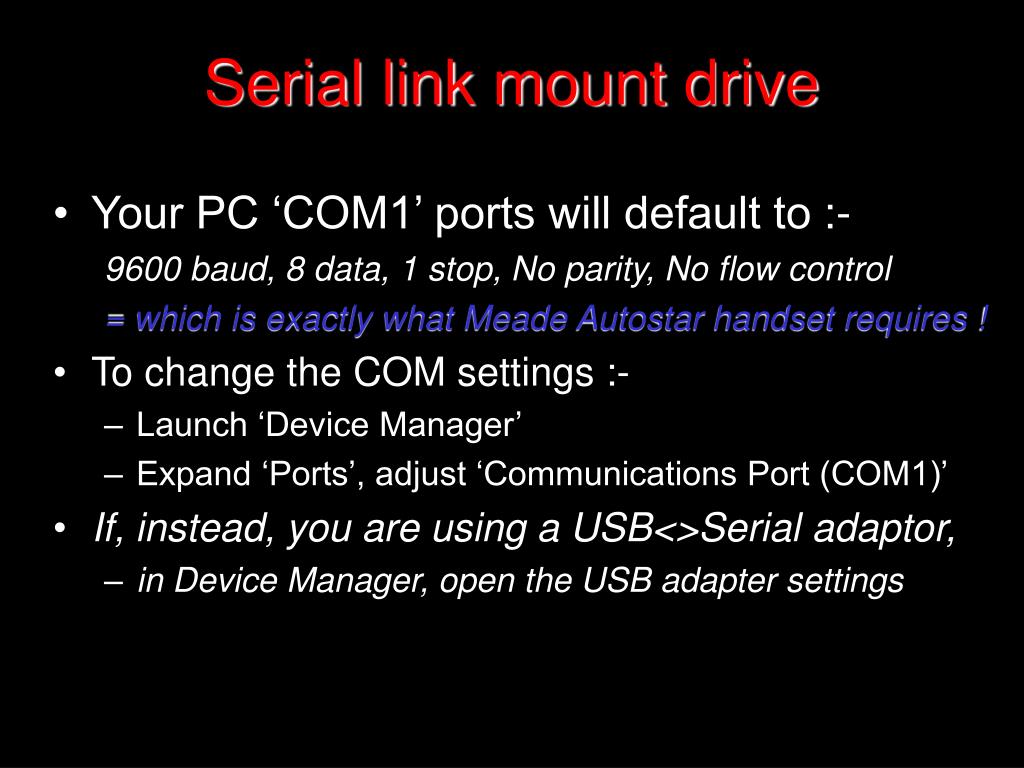 Serial link mount drive

• Your PC ‘COM1’ ports will default to :-

9600 baud, 8 data, 1 stop, No parity, No flow control

= which is exactly what Meade Autostar handset requires !

• To change the COM settings :-

– Launch ‘Device Manager’

– Expand ‘Ports’, adjust ‘Communications Port (COM1)’

• If, instead, you are using a USB<>Serial adaptor,

– in Device Manager, open the USB adapter settings